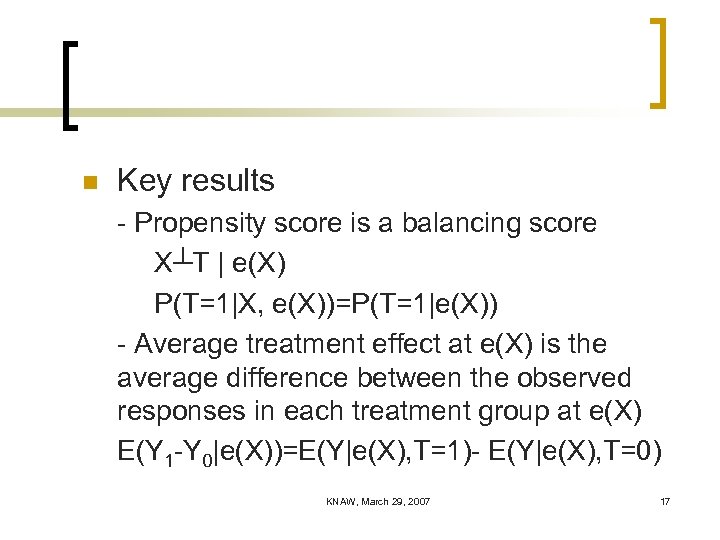 Key results

- Propensity score is a balancing score

$X \perp T \mid e(X)$

$P(T=1|X, e(X))=P(T=1|e(X))$

- Average treatment effect at e(X) is the average difference between the observed responses in each treatment group at e(X)

$E(Y_1-Y_0|e(X))=E(Y|e(X),T=1)- E(Y|e(X),T=0)$

KNAW, March 29, 2007

17